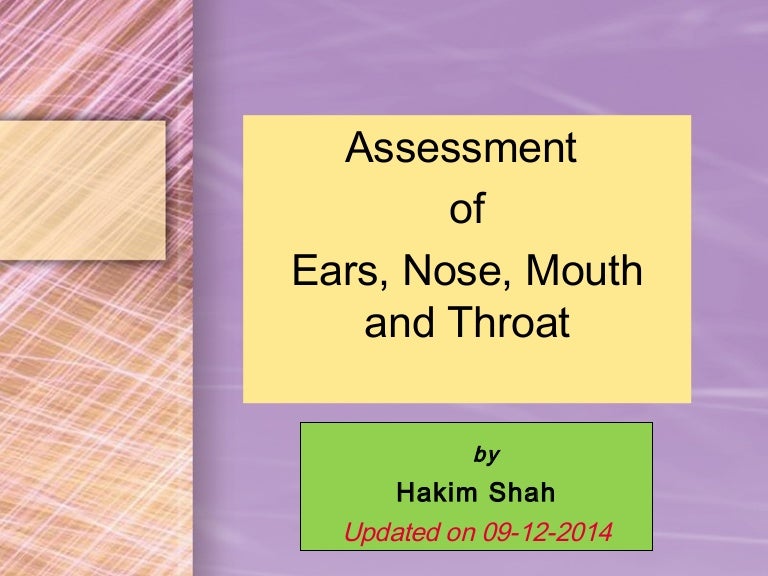 Assessment
of
Ears, Nose, Mouth and Throat

by
Hakim Shah
Updated on 09-12-2014